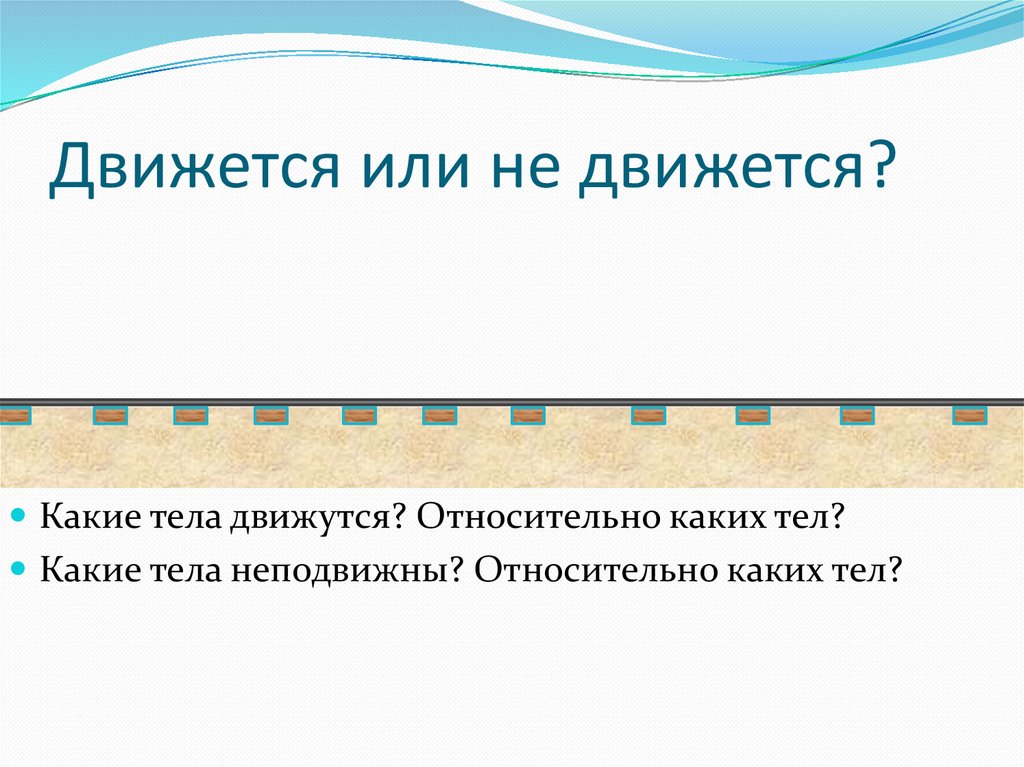 Движется или не движется?

Какие тела движутся? Относительно каких тел?

Какие тела неподвижны? Относительно каких тел?